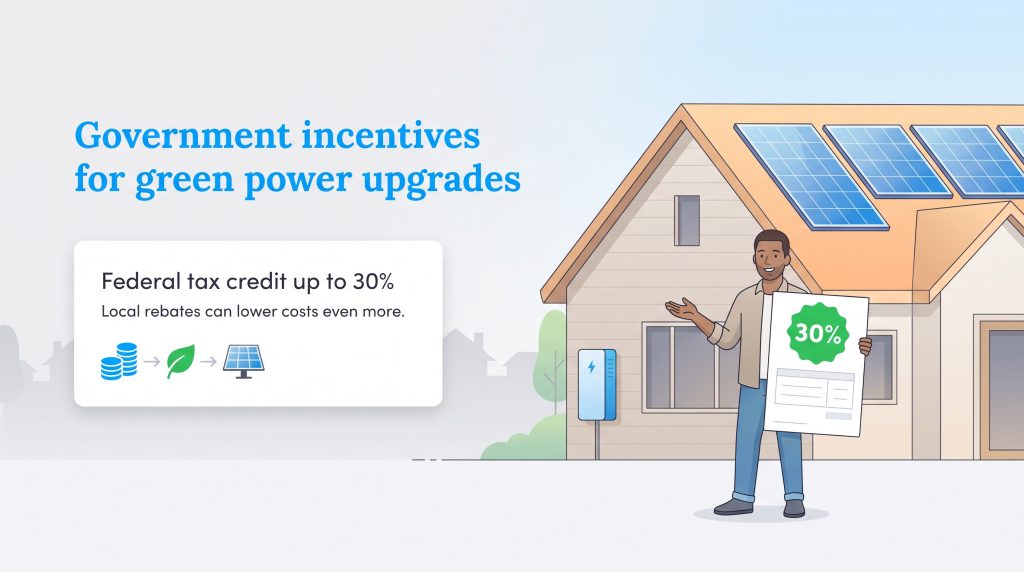 Government incentives for green power upgrades

Federal tax credit up to 30%

Local rebates can lower costs even more.

30%